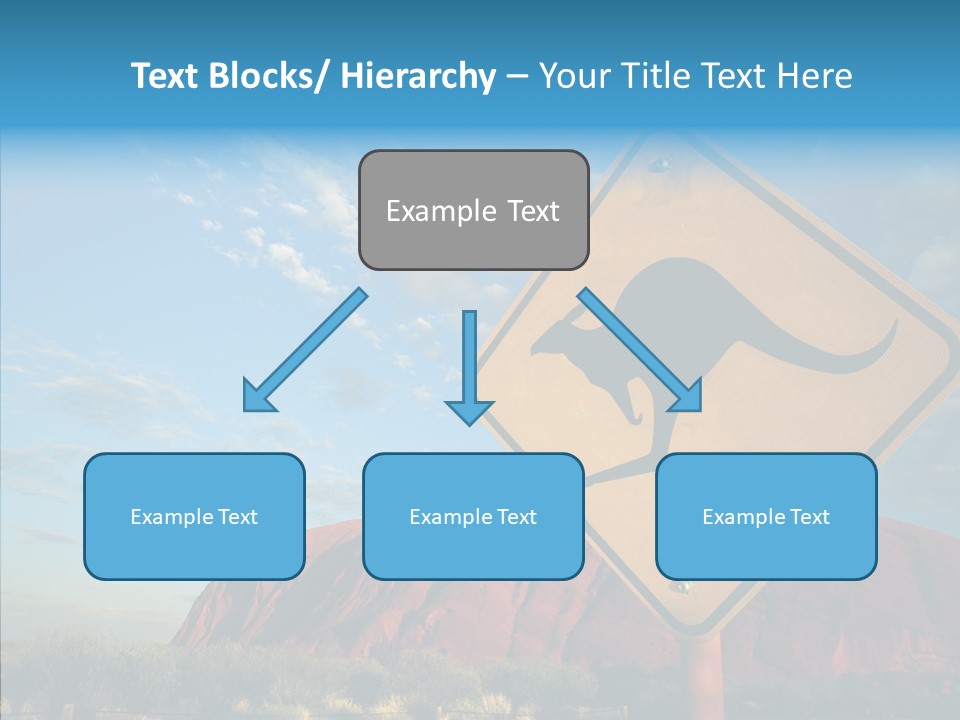 Text Blocks/ Hierarchy – Your Title Text Here

Example Text

Example Text

Example Text

Example Text